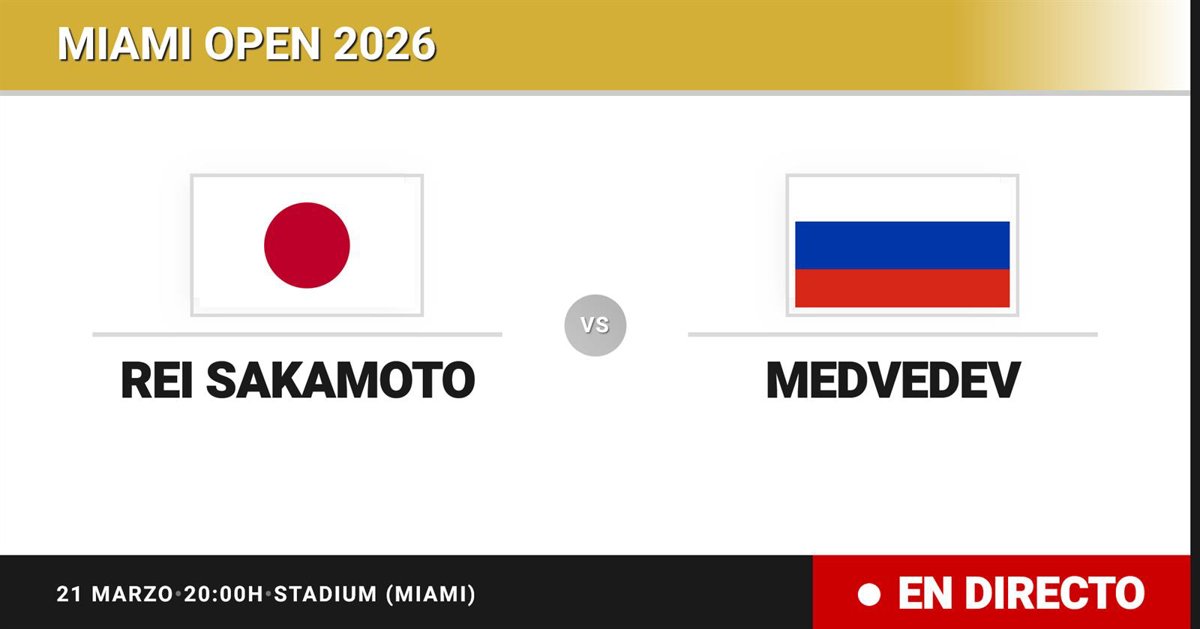 MIAMI OPEN 2026

REI SAKAMOTO

VS

MEDVEDEV

21 MARZO•20:00H•STADIUM (MIAMI)

EN DIRECTO